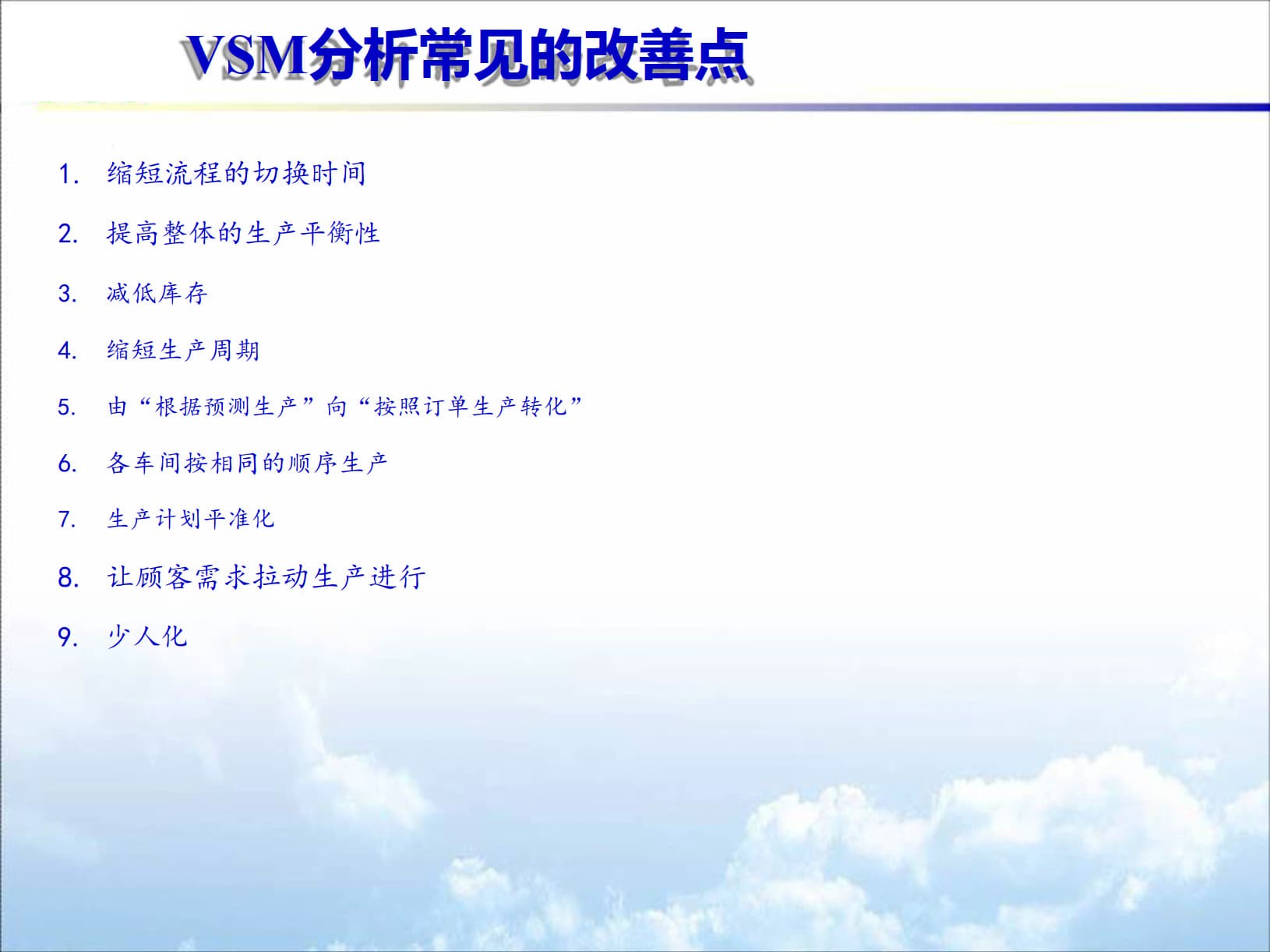 VSM分析常见的改善点

1. 缩短流程的切换时间

2. 提高整体的生产平衡性

3. 减低库存

4. 缩短生产周期

5. 由“根据预测生产”向“按照订单生产转化”

6. 各车间按相同的顺序生产

7. 生产计划平准化

8. 让顾客需求拉动生产进行

9. 少人化